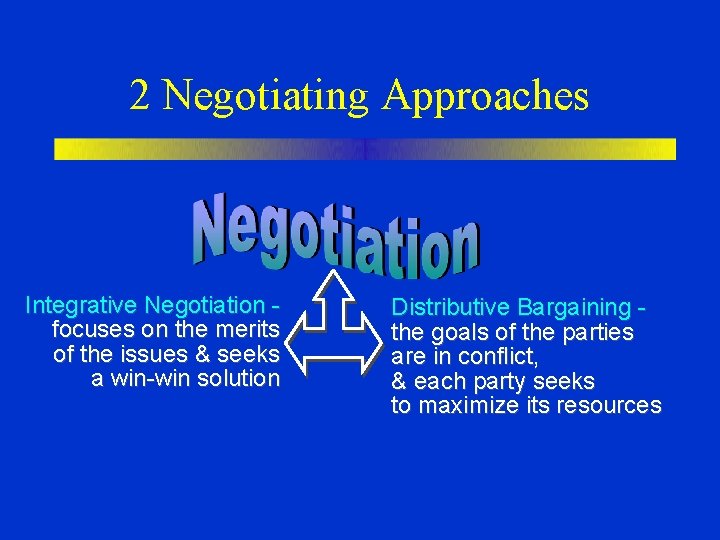 2 Negotiating Approaches

Negotiation

Integrative Negotiation - focuses on the merits of the issues & seeks a win-win solution

Distributive Bargaining - the goals of the parties are in conflict, & each party seeks to maximize its resources